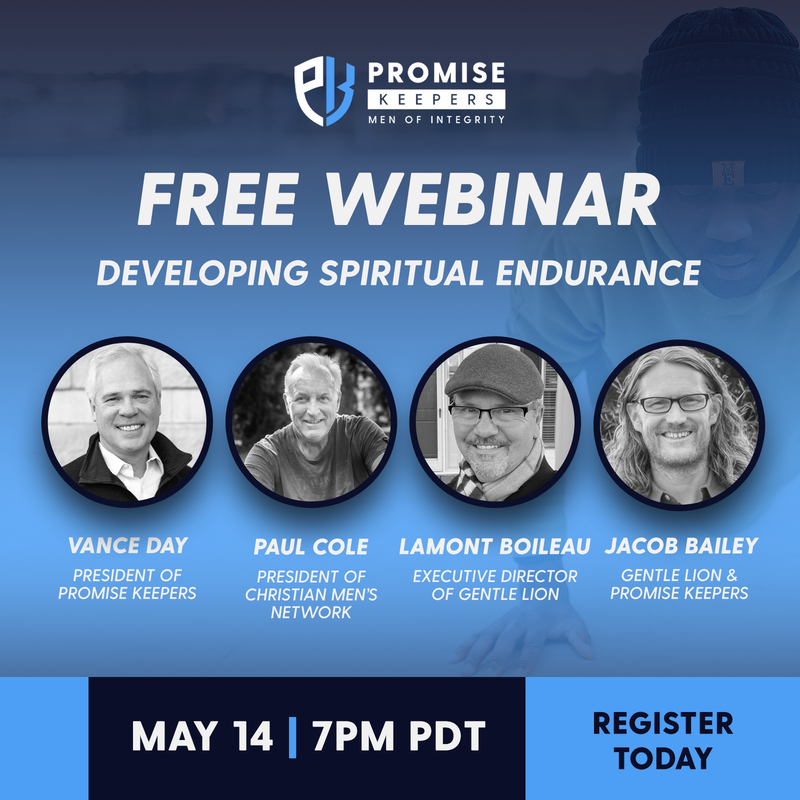 PK PROMISE KEEPERS
MEN OF INTEGRITY

FREE WEBINAR

DEVELOPING SPIRITUAL ENDURANCE

VANCE DAY
PRESIDENT OF PROMISE KEEPERS

PAUL COLE
PRESIDENT OF CHRISTIAN MEN'S NETWORK

LAMONT BOILEAU
EXECUTIVE DIRECTOR OF GENTLE LION

JACOB BAILEY
GENTLE LION & PROMISE KEEPERS

MAY 14 | 7PM PDT

REGISTER TODAY